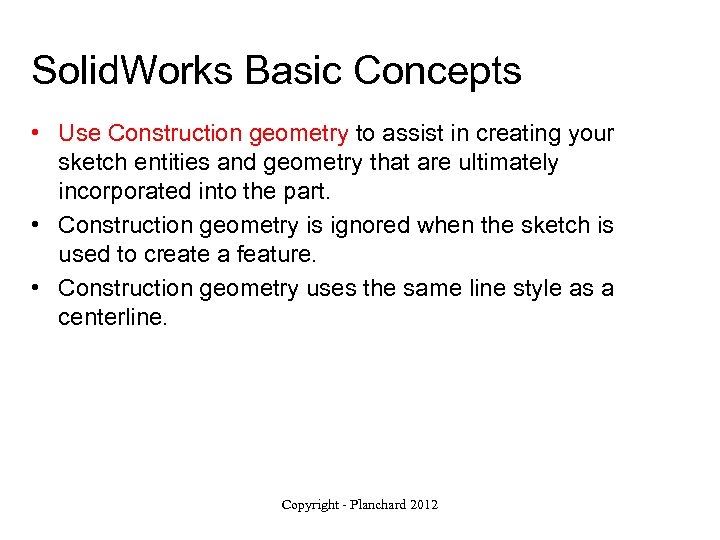 SolidWorks Basic Concepts

• Use Construction geometry to assist in creating your sketch entities and geometry that are ultimately incorporated into the part.
• Construction geometry is ignored when the sketch is used to create a feature.
• Construction geometry uses the same line style as a centerline.

Copyright - Planchard 2012